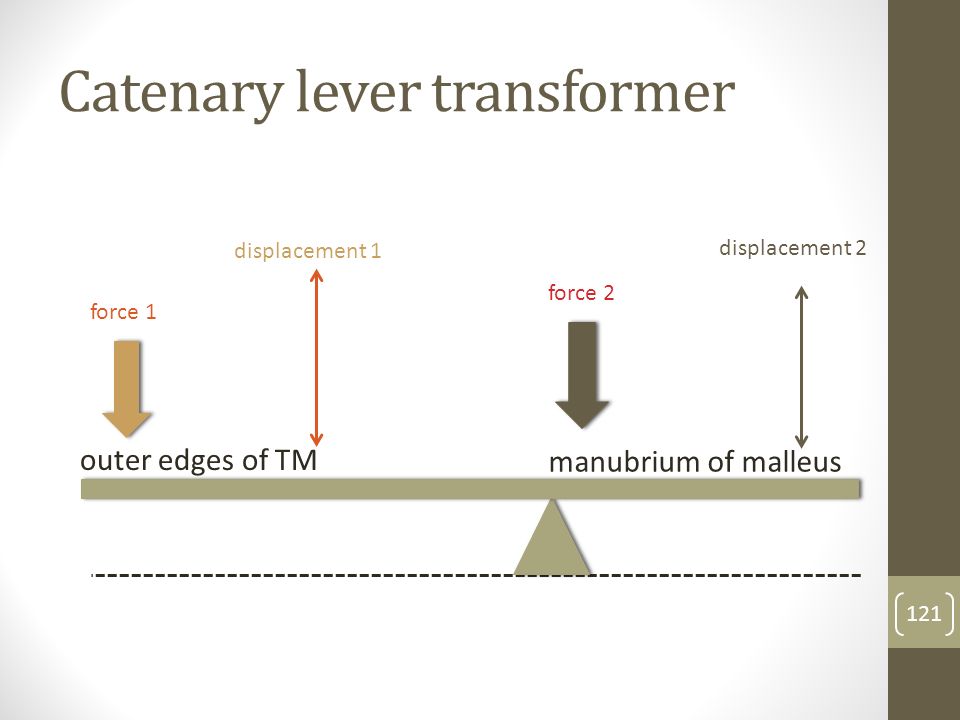 Catenary lever transformer

displacement 1

displacement 2

force 1

force 2

outer edges of TM

manubrium of malleus

121